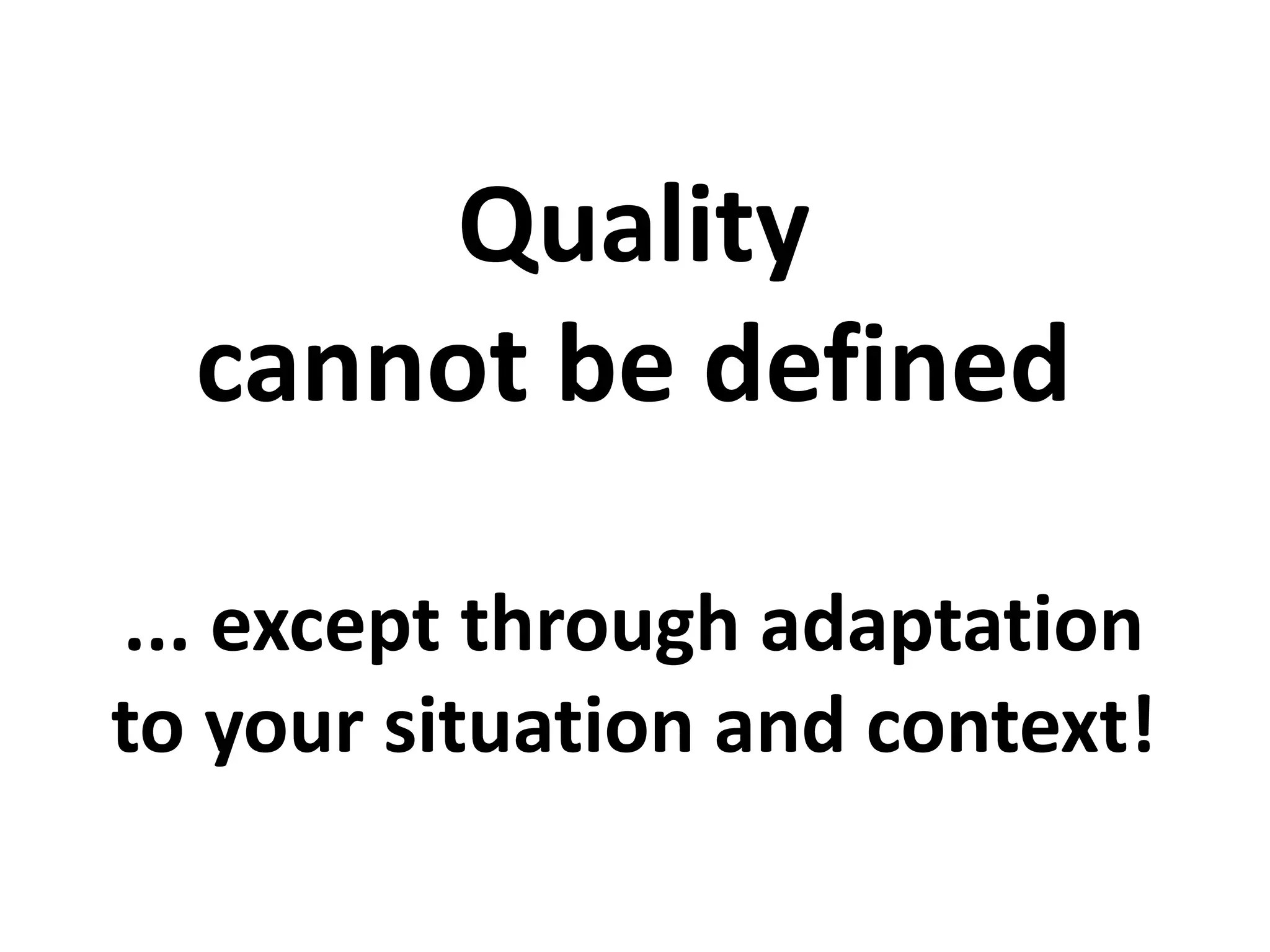 Quality
cannot be defined

... except through adaptation
to your situation and context!